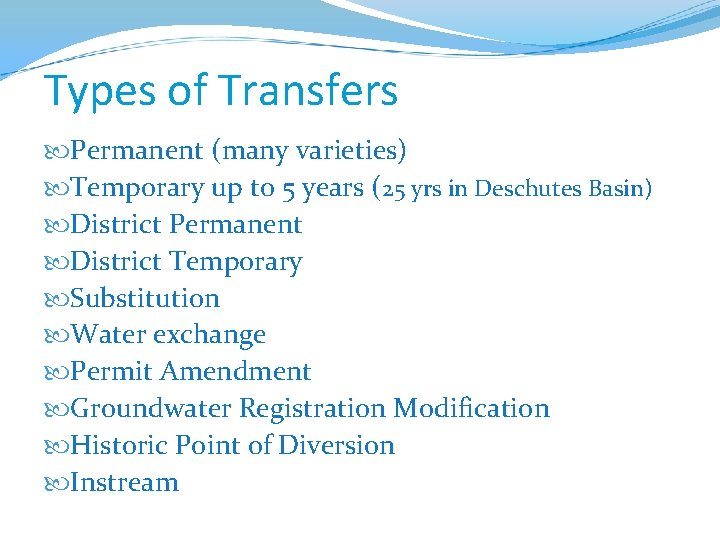 Types of Transfers

Permanent (many varieties)
Temporary up to 5 years (25 yrs in Deschutes Basin)
District Permanent
District Temporary
Substitution
Water exchange
Permit Amendment
Groundwater Registration Modification
Historic Point of Diversion
Instream